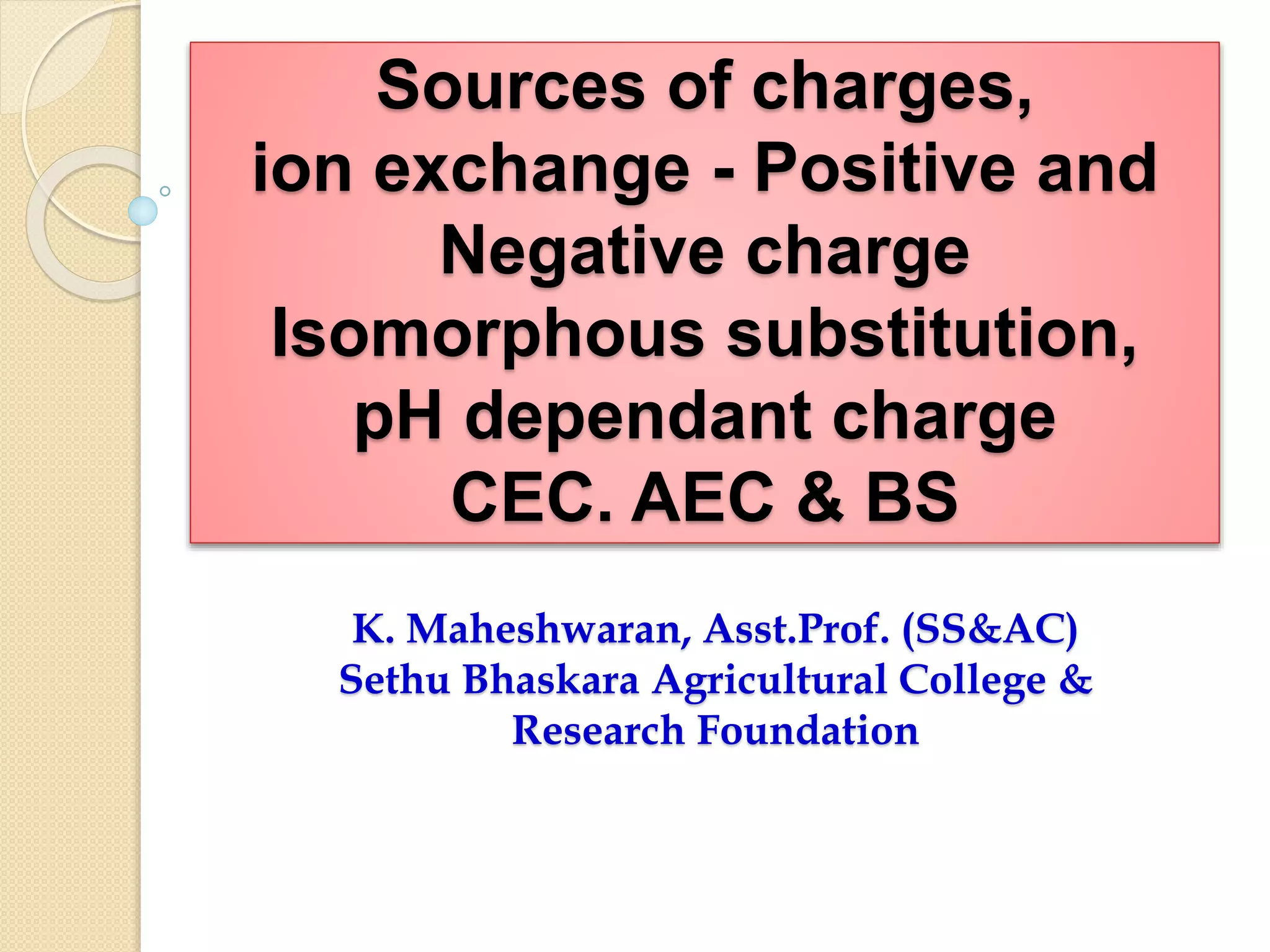 Sources of charges,
ion exchange - Positive and Negative charge
Isomorphous substitution,
pH dependant charge
CEC. AEC & BS

K. Maheshwaran, Asst.Prof. (SS&AC)
Sethu Bhaskara Agricultural College & Research Foundation